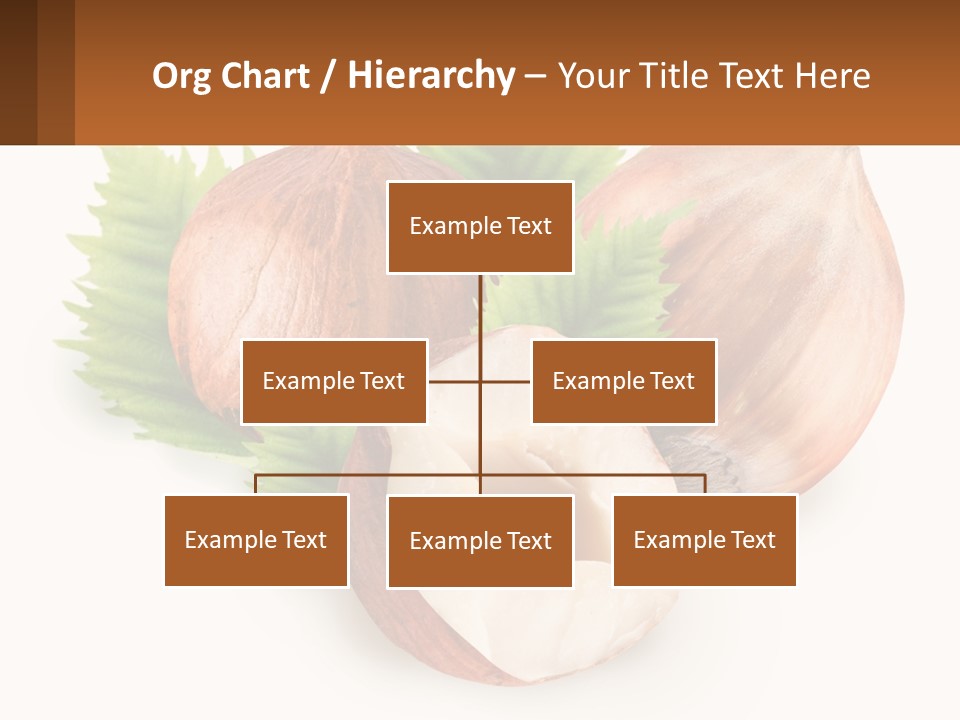 Org Chart / Hierarchy – Your Title Text Here

Example Text

Example Text

Example Text

Example Text

Example Text

Example Text